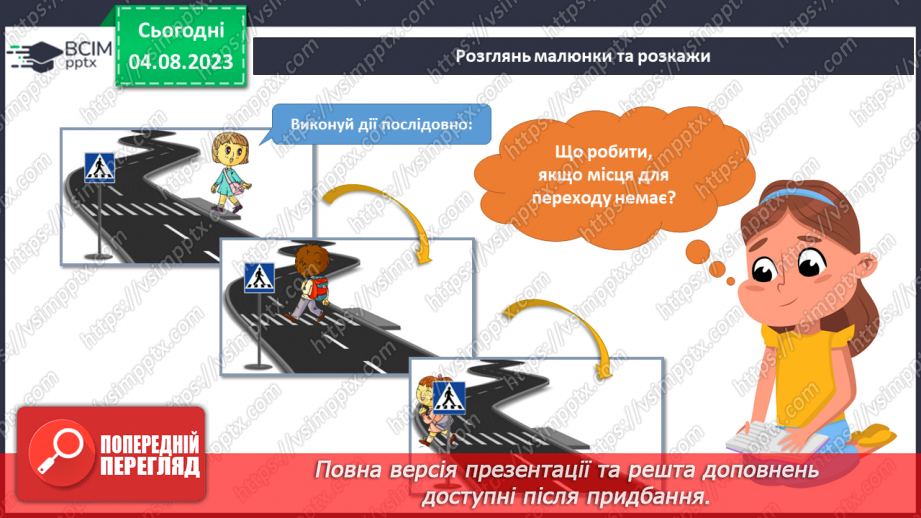 ВСІМ pptx

Сьогодні 04.08.2023

Розглянь малюнки та розкажи

Виконуй дії послідовно:

Що робити, якщо місця для переходу немає?

ПОПЕРЕДНІЙ ПЕРЕГЛЯД

Повна версія презентації та решта доповнень доступні після придбання.

https://vsimpptx.com